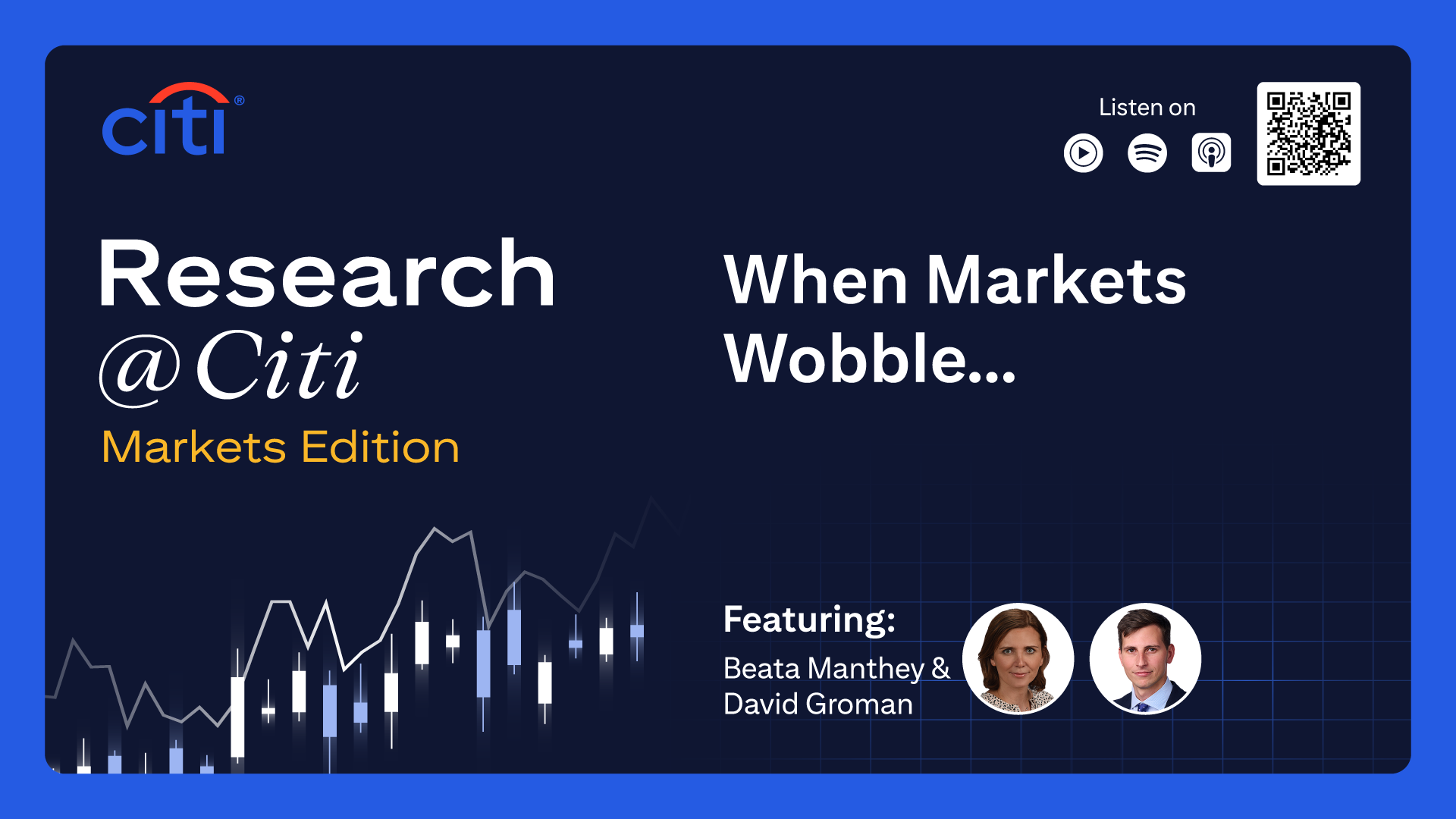 citi®

Listen on

Research
@Citi
Markets Edition

When Markets Wobble...

Featuring:
Beata Manthey & David Groman